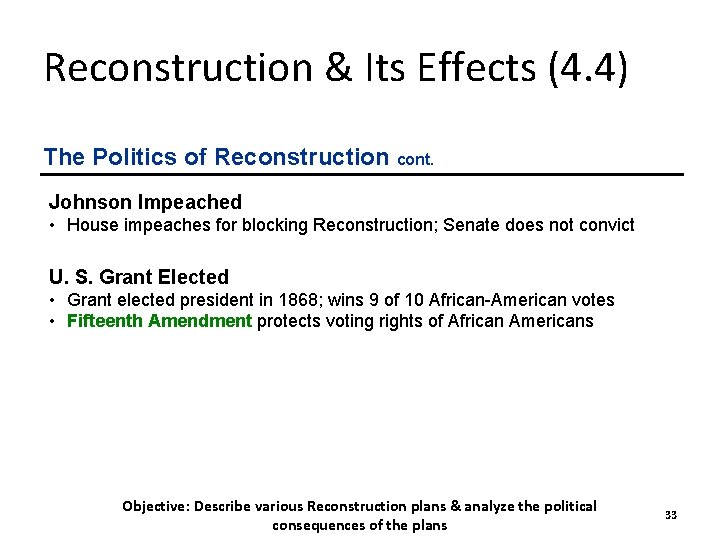 Reconstruction & Its Effects (4.4)

The Politics of Reconstruction cont.

Johnson Impeached

• House impeaches for blocking Reconstruction; Senate does not convict

U. S. Grant Elected

• Grant elected president in 1868; wins 9 of 10 African-American votes
• Fifteenth Amendment protects voting rights of African Americans

Objective: Describe various Reconstruction plans & analyze the political consequences of the plans

33